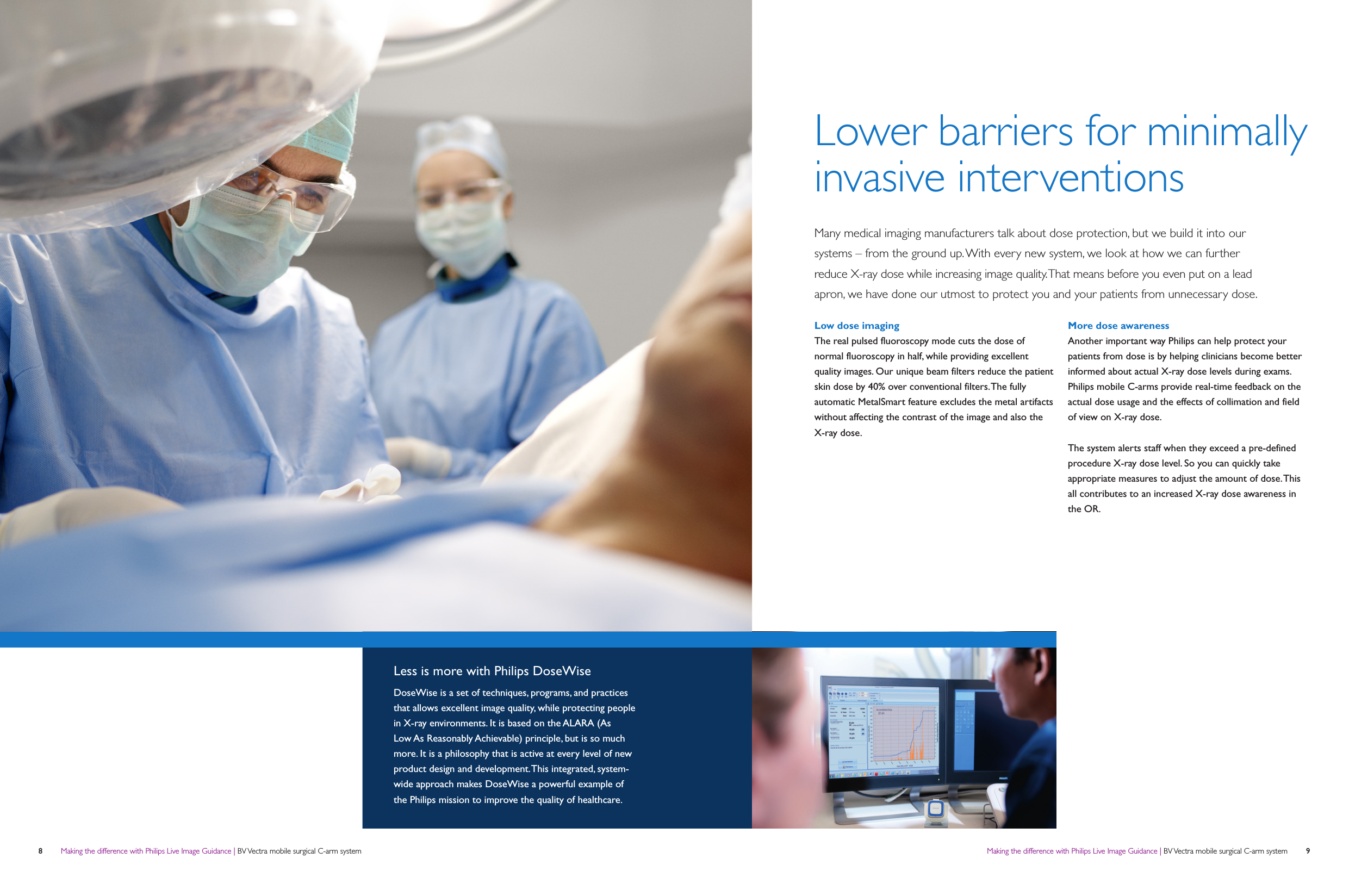 Lower barriers for minimally invasive interventions

Many medical imaging manufacturers talk about dose protection, but we build it into our systems – from the ground up. With every new system, we look at how we can further reduce X-ray dose while increasing image quality. That means before you even put on a lead apron, we have done our utmost to protect you and your patients from unnecessary dose.

Low dose imaging
The real pulsed fluoroscopy mode cuts the dose of normal fluoroscopy in half, while providing excellent quality images. Our unique beam filters reduce the patient skin dose by 40% over conventional filters. The fully automatic MetalSmart feature excludes the metal artifacts without affecting the contrast of the image and also the X-ray dose.

More dose awareness
Another important way Philips can help protect your patients from dose is by helping clinicians become better informed about actual X-ray dose levels during exams. Philips mobile C-arms provide real-time feedback on the actual dose usage and the effects of collimation and field of view on X-ray dose.

The system alerts staff when they exceed a pre-defined procedure X-ray dose level. So you can quickly take appropriate measures to adjust the amount of dose. This all contributes to an increased X-ray dose awareness in the OR.

Less is more with Philips DoseWise
DoseWise is a set of techniques, programs, and practices that allows excellent image quality, while protecting people in X-ray environments. It is based on the ALARA (As Low As Reasonably Achievable) principle, but is so much more. It is a philosophy that is active at every level of new product design and development. This integrated, system-wide approach makes DoseWise a powerful example of the Philips mission to improve the quality of healthcare.

8 Making the difference with Philips Live Image Guidance | BV Vectra mobile surgical C-arm system

Making the difference with Philips Live Image Guidance | BV Vectra mobile surgical C-arm system 9